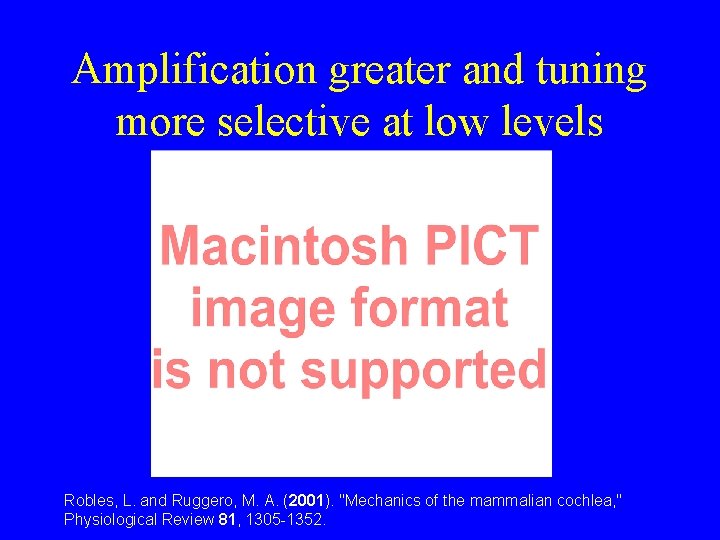 Amplification greater and tuning more selective at low levels

Macintosh PICT image format is not supported

Robles, L. and Ruggero, M. A. (2001). "Mechanics of the mammalian cochlea," Physiological Review 81, 1305-1352.